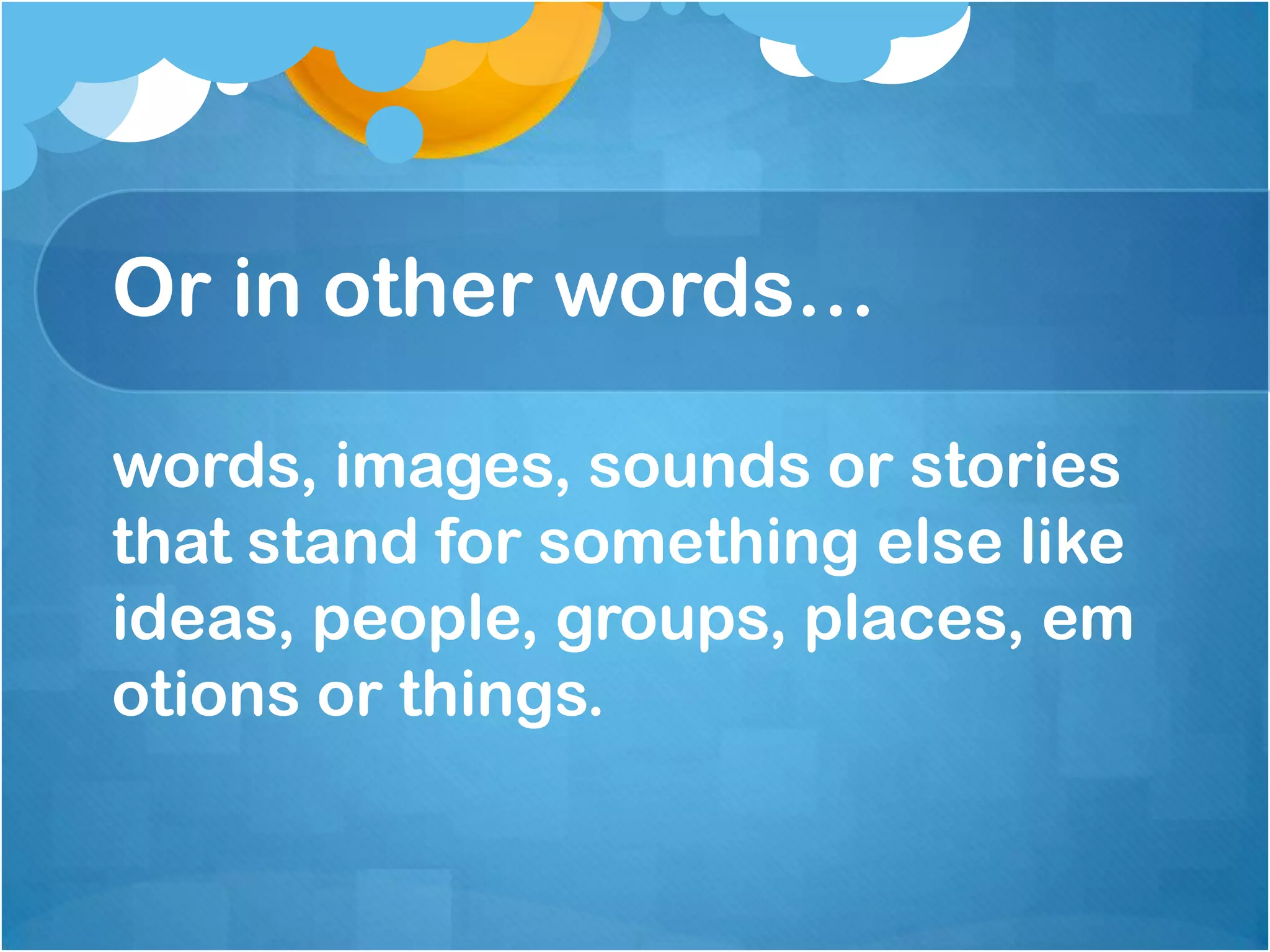 Or in other words…

words, images, sounds or stories that stand for something else like ideas, people, groups, places, em otions or things.